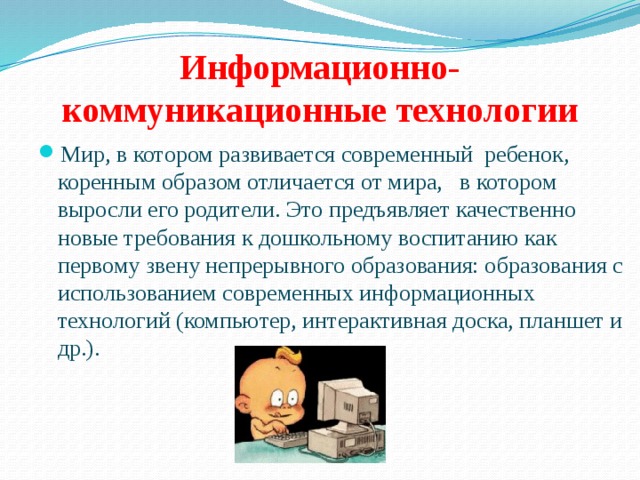 Информационно-коммуникационные технологии

Мир, в котором развивается современный ребенок, коренным образом отличается от мира, в котором выросли его родители. Это предъявляет качественно новые требования к дошкольному воспитанию как первому звену непрерывного образования: образования с использованием современных информационных технологий (компьютер, интерактивная доска, планшет и др.).